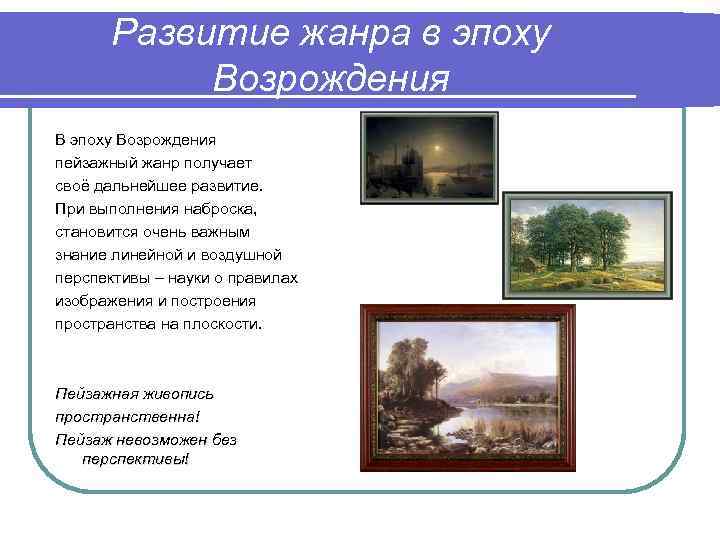 Развитие жанра в эпоху Возрождения

В эпоху Возрождения пейзажный жанр получает своё дальнейшее развитие. При выполнения наброска, становится очень важным знание линейной и воздушной перспективы – науки о правилах изображения и построения пространства на плоскости.

Пейзажная живопись пространственна!
Пейзаж невозможен без перспективы!